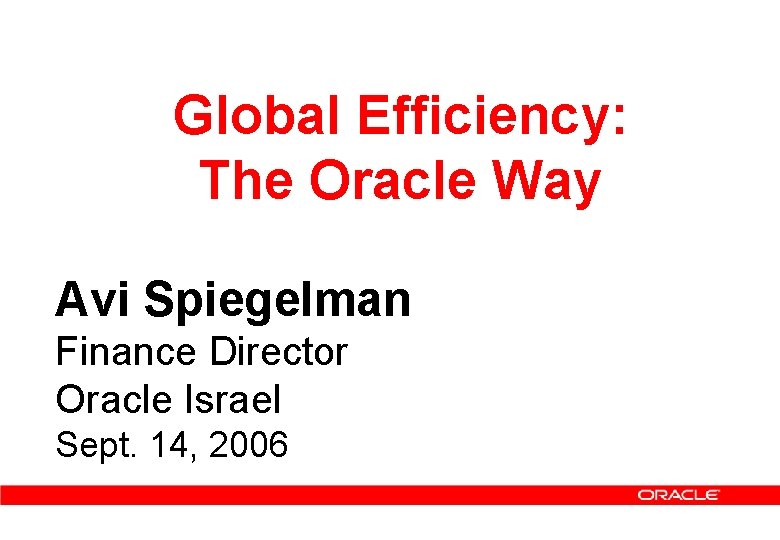 Global Efficiency:
The Oracle Way

Avi Spiegelman
Finance Director
Oracle Israel
Sept. 14, 2006

ORACLE